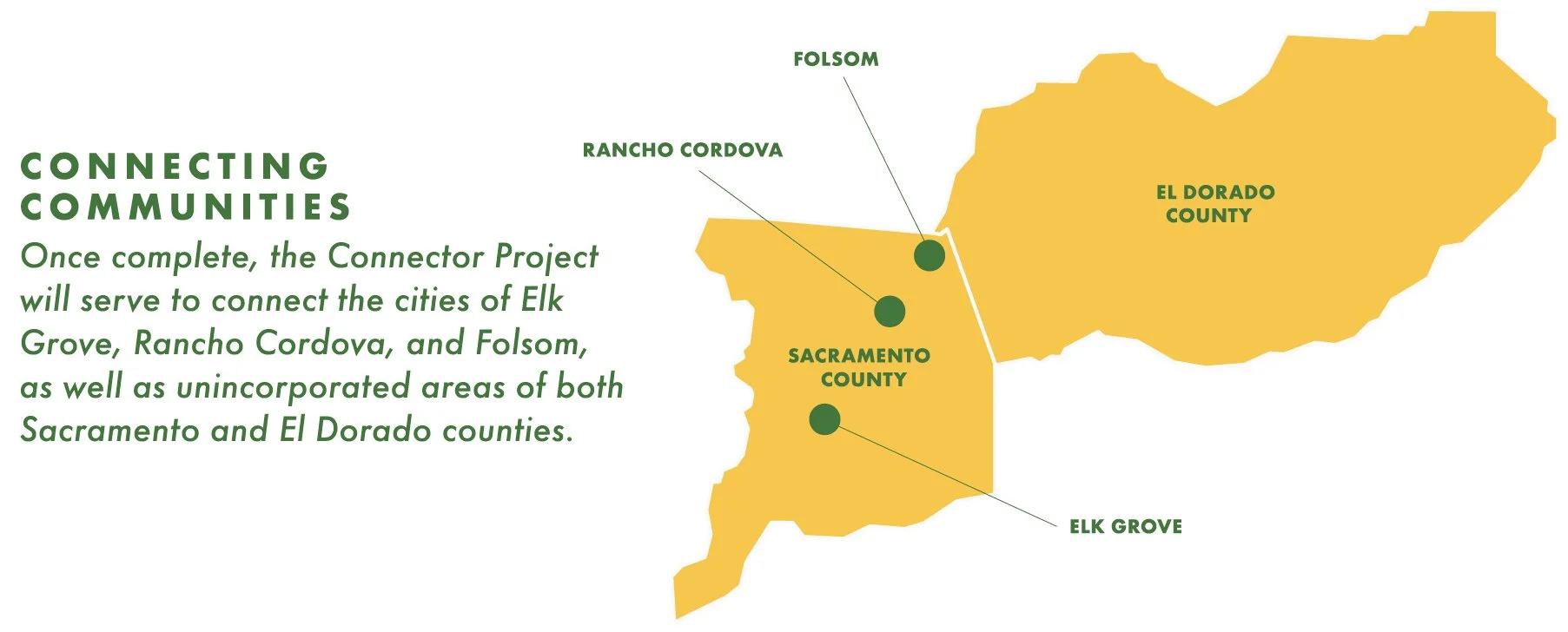 CONNECTING COMMUNITIES

Once complete, the Connector Project will serve to connect the cities of Elk Grove, Rancho Cordova, and Folsom, as well as unincorporated areas of both Sacramento and El Dorado counties.

FOLSOM

RANCHO CORDOVA

EL DORADO COUNTY

SACRAMENTO COUNTY

ELK GROVE